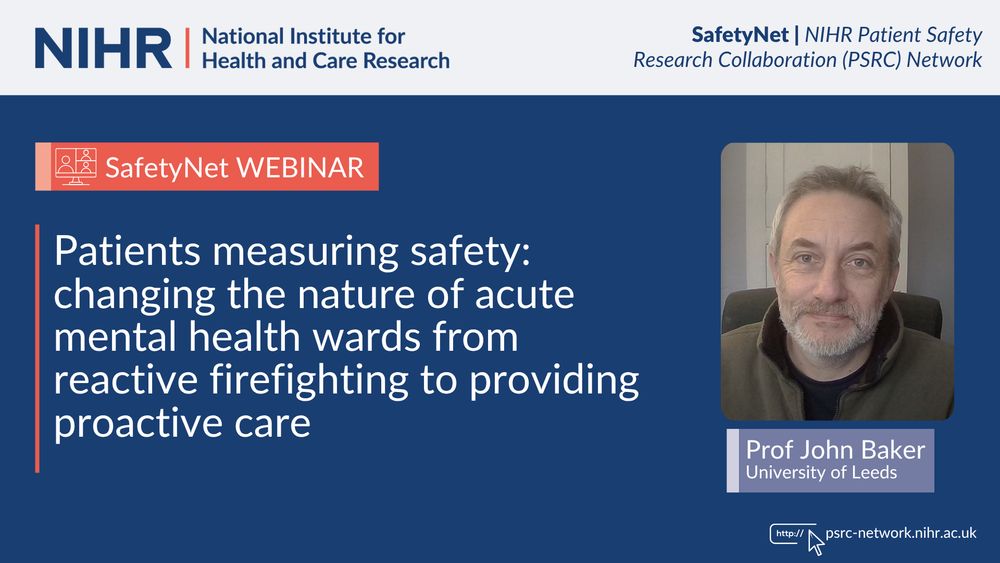 NIHR | National Institute for Health and Care Research

SafetyNet | NIHR Patient Safety Research Collaboration (PSRC) Network

SafetyNet WEBINAR

Patients measuring safety: changing the nature of acute mental health wards from reactive firefighting to providing proactive care

Prof John Baker
University of Leeds

http:// psrc-network.nihr.ac.uk